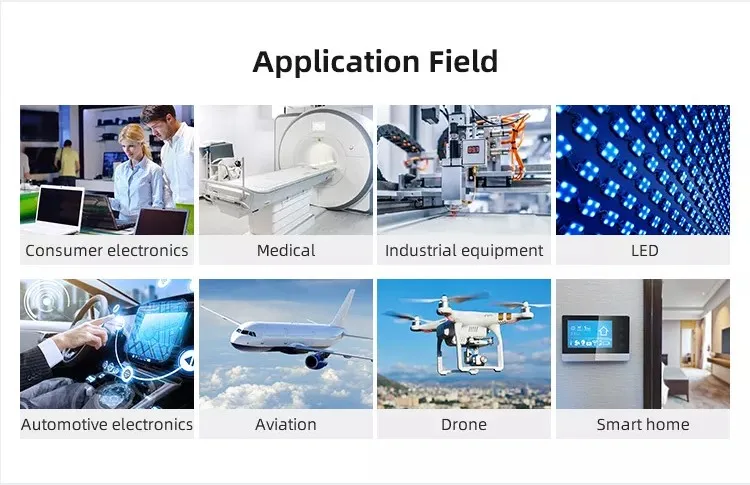 Application Field

Consumer electronics

Medical

Industrial equipment

LED

Automotive electronics

Aviation

Drone

Smart home